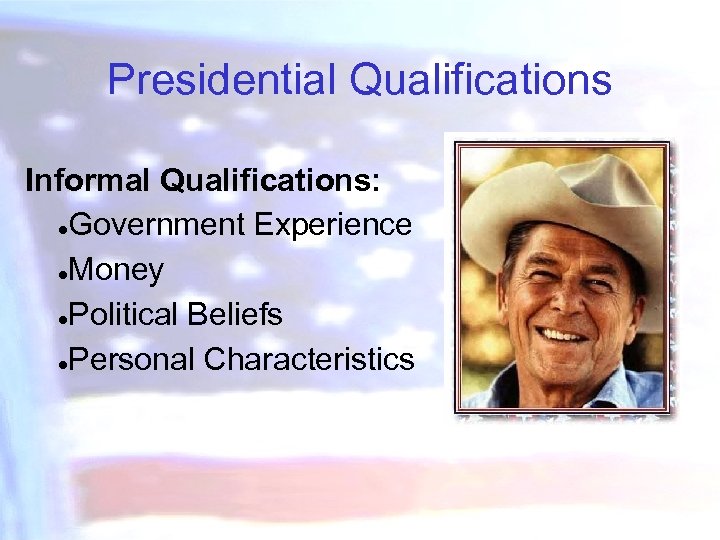 Presidential Qualifications

Informal Qualifications:
- Government Experience
- Money
- Political Beliefs
- Personal Characteristics